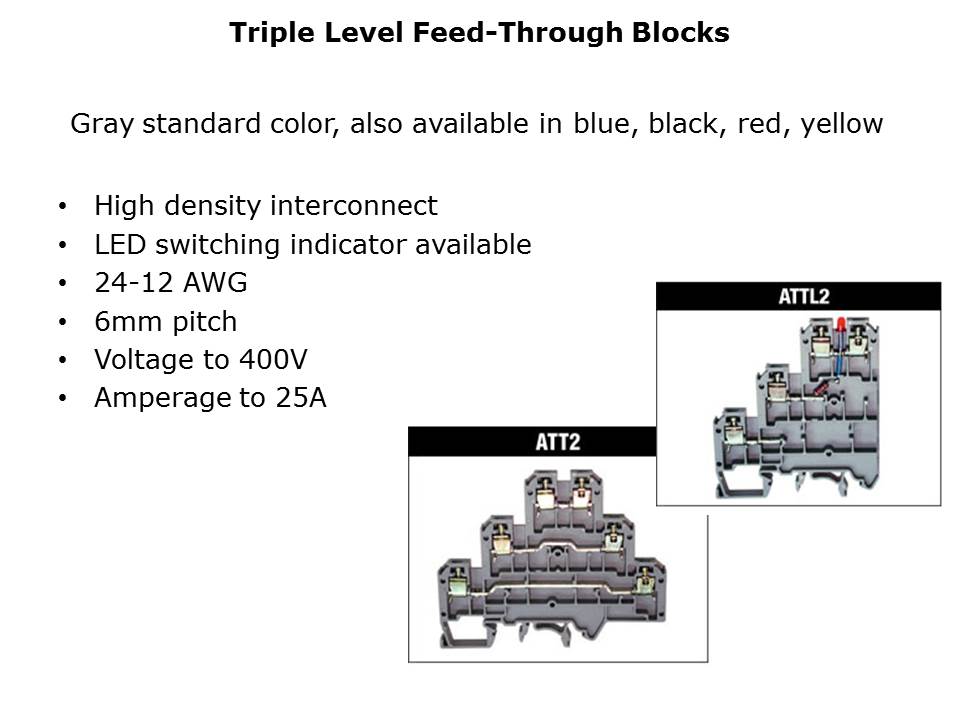 Triple Level Feed-Through Blocks

Gray standard color, also available in blue, black, red, yellow

• High density interconnect
• LED switching indicator available
• 24-12 AWG
• 6mm pitch
• Voltage to 400V
• Amperage to 25A

ATTL2

ATT2